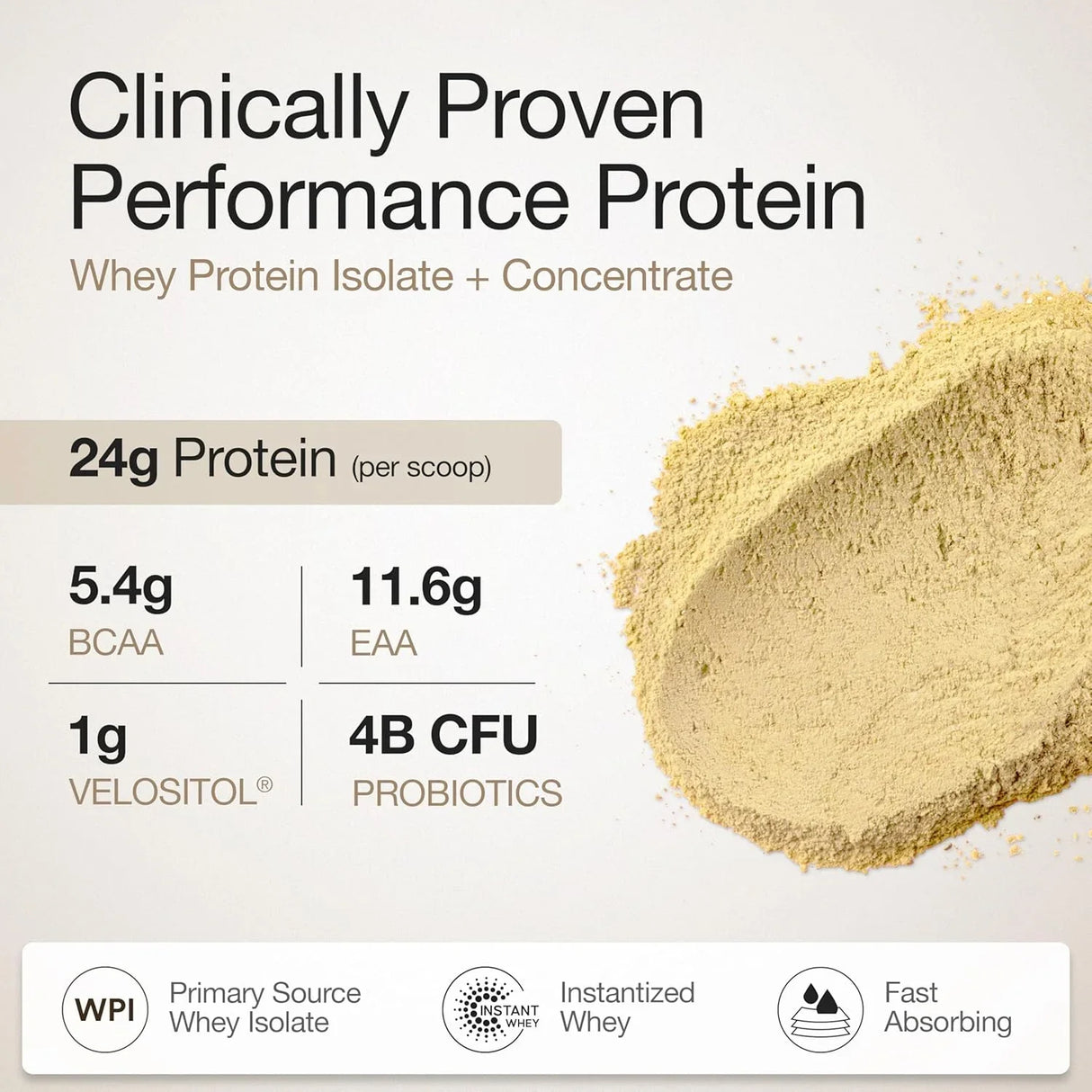 Clinically Proven Performance Protein

Whey Protein Isolate + Concentrate

24g Protein (per scoop)

5.4g
BCAA

11.6g
EAA

1g
VELOSITOL®

4B CFU
PROBIOTICS

WPI

Primary Source Whey Isolate

INSTANT WHEY

Instantized Whey

Fast Absorbing